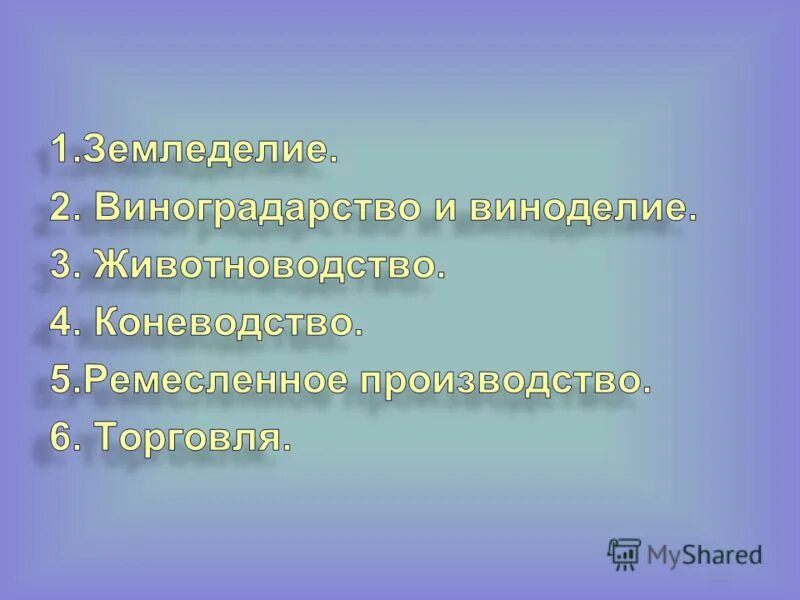 1.Земледелие.
2. Виноградарство и виноделие.
3. Животноводство.
4. Коневодство.
5.Ремесленное производство.
6. Торговля.

MyShared